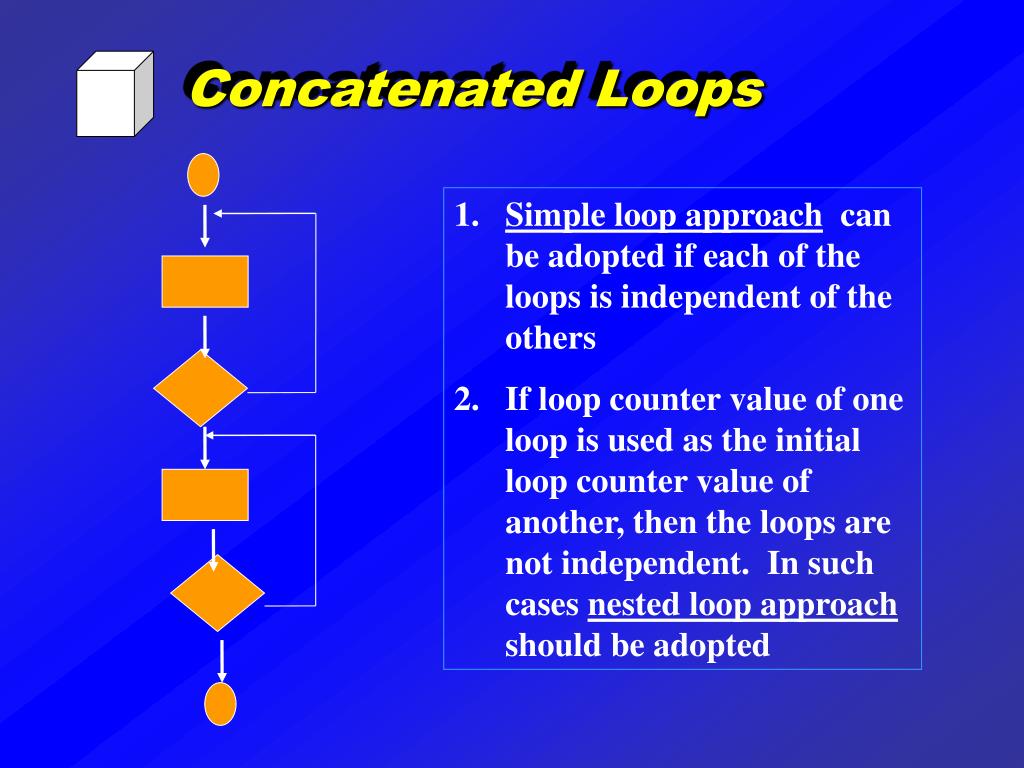 Concatenated Loops

1. Simple loop approach can be adopted if each of the loops is independent of the others

2. If loop counter value of one loop is used as the initial loop counter value of another, then the loops are not independent. In such cases nested loop approach should be adopted